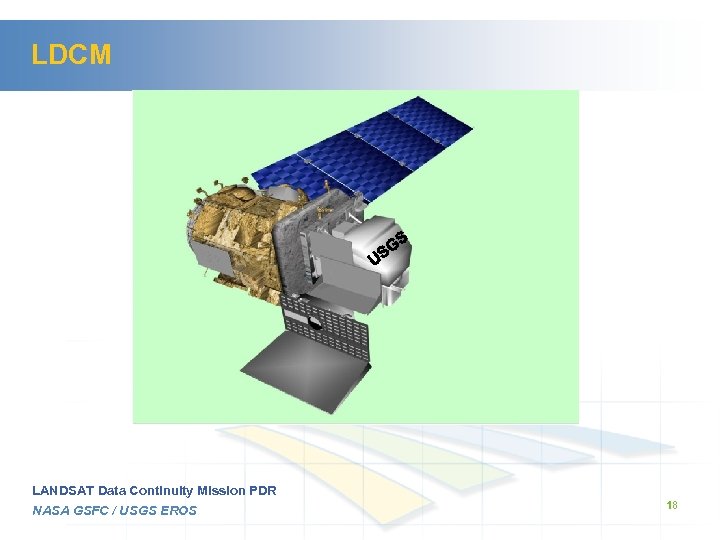 LDCM

USGS

LANDSAT Data Continuity Mission PDR
NASA GSFC / USGS EROS

18